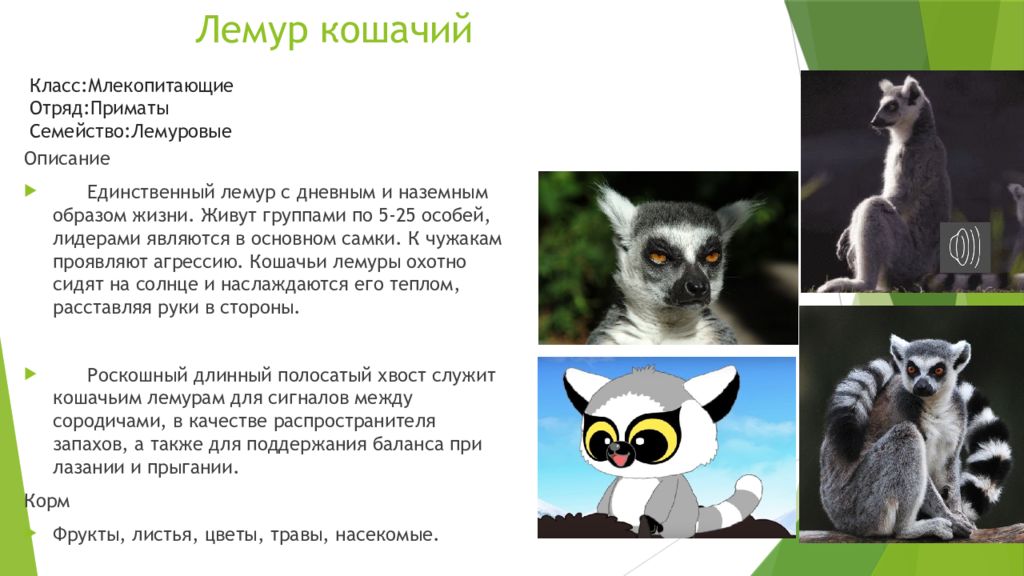 Лемур кошачий

Класс:Млекопитающие
Отряд:Приматы
Семейство:Лемуровые

Описание

Единственный лемур с дневным и наземным образом жизни. Живут группами по 5-25 особей, лидерами являются в основном самки. К чужакам проявляют агрессию. Кошачьи лемуры охотно сидят на солнце и наслаждаются его теплом, расставляя руки в стороны.

Роскошный длинный полосатый хвост служит кошачьим лемурам для сигналов между сородичами, в качестве распространителя запахов, а также для поддержания баланса при лазании и прыгании.

Корм

Фрукты, листья, цветы, травы, насекомые.